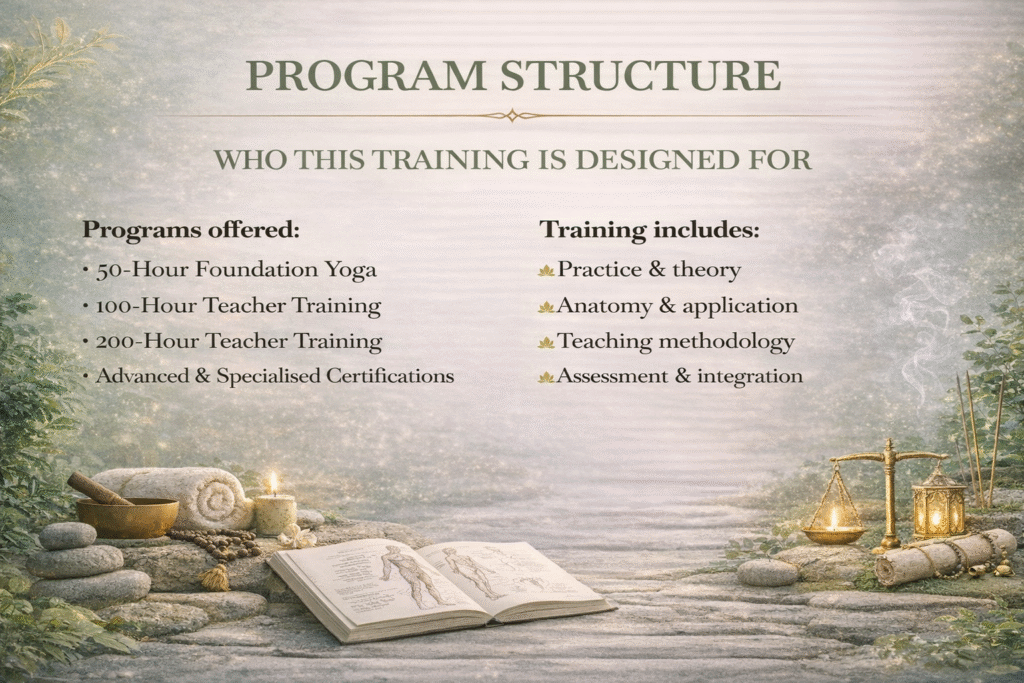 PROGRAM STRUCTURE

WHO THIS TRAINING IS DESIGNED FOR

Programs offered:

• 50-Hour Foundation Yoga
• 100-Hour Teacher Training
• 200-Hour Teacher Training
• Advanced & Specialised Certifications

Training includes:

Practice & theory
Anatomy & application
Teaching methodology
Assessment & integration